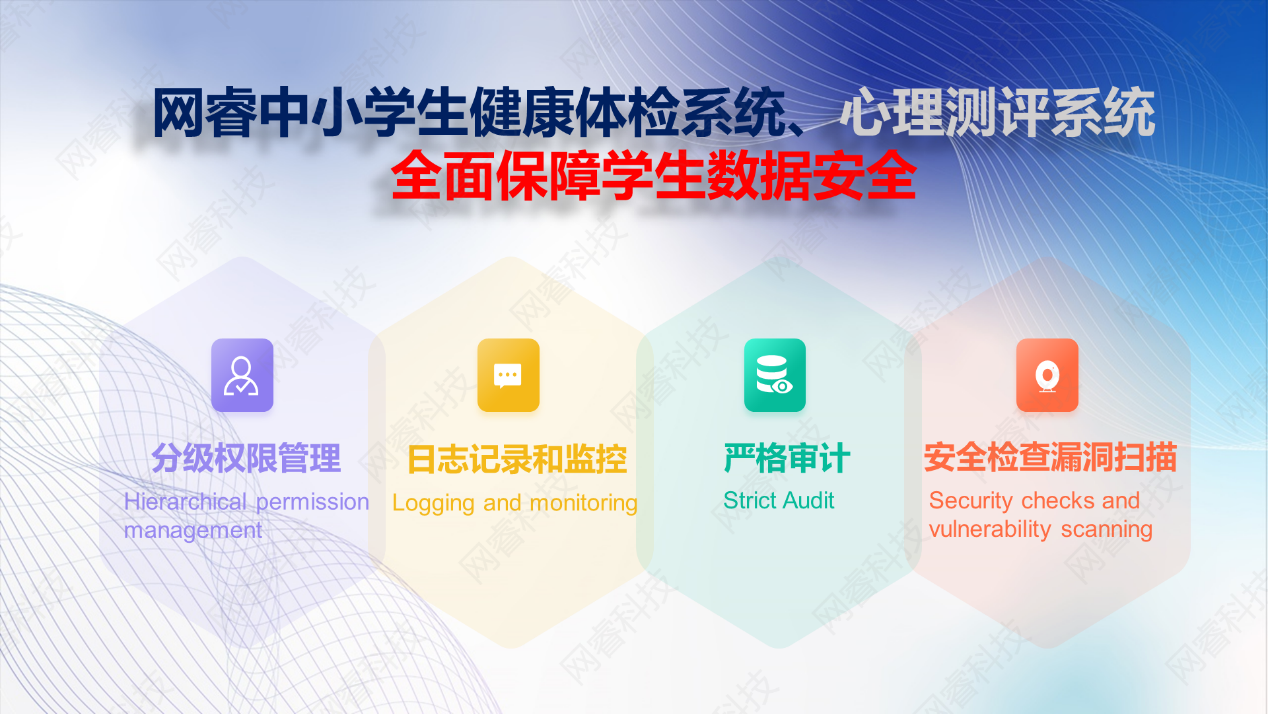 网睿中小学生健康体检系统、心理测评系统
全面保障学生数据安全

分级权限管理
Hierarchical permission management

日志记录和监控
Logging and monitoring

严格审计
Strict Audit

安全检查漏洞扫描
Security checks and vulnerability scanning

网睿科技